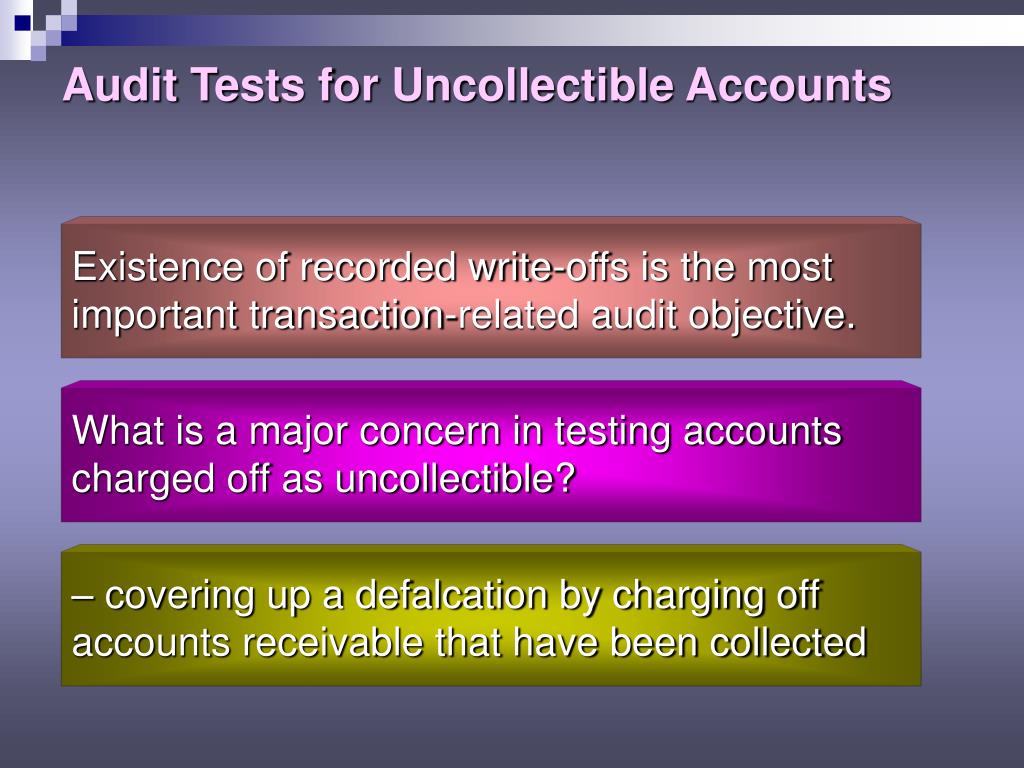 Audit Tests for Uncollectible Accounts

Existence of recorded write-offs is the most important transaction-related audit objective.

What is a major concern in testing accounts charged off as uncollectible?

– covering up a defalcation by charging off accounts receivable that have been collected